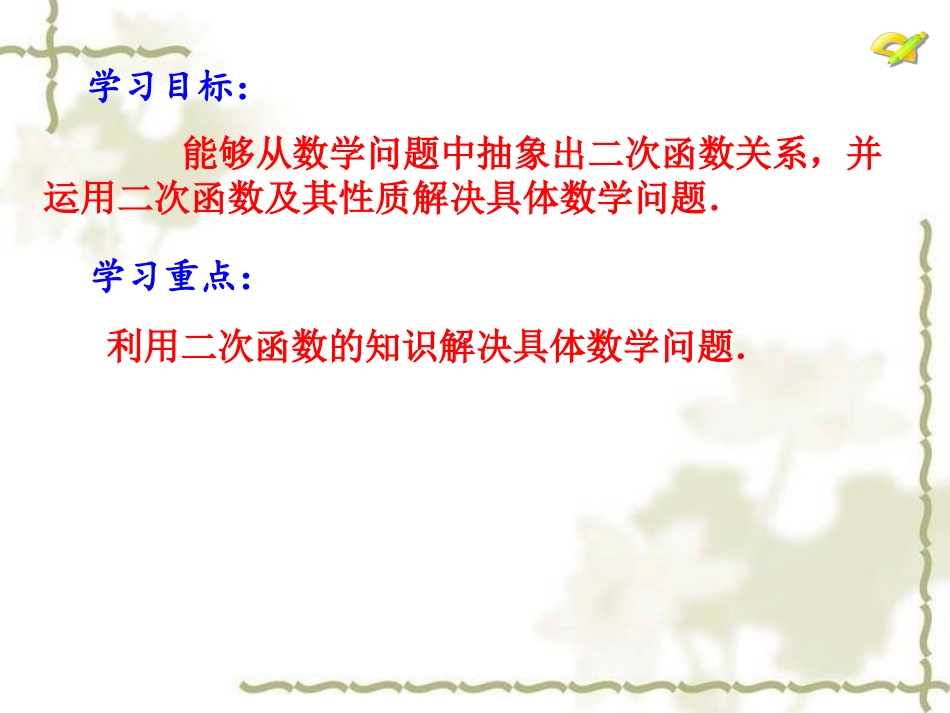 学习目标：

能够从数学问题中抽象出二次函数关系，并运用二次函数及其性质解决具体数学问题.

学习重点：

利用二次函数的知识解决具体数学问题.